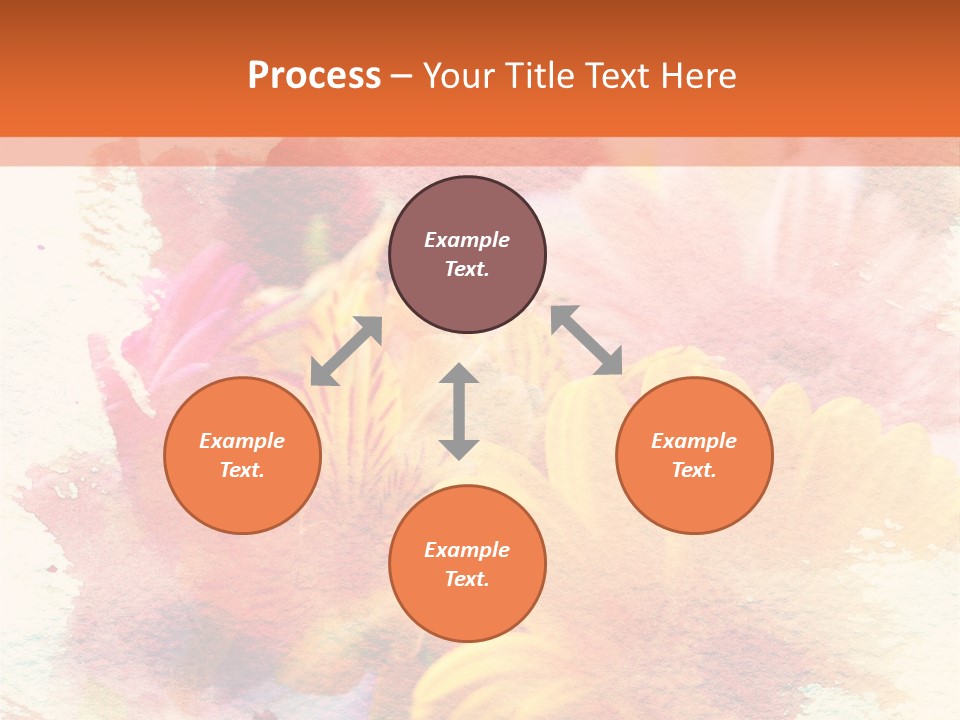 Process – Your Title Text Here

Example Text.

Example Text.

Example Text.

Example Text.